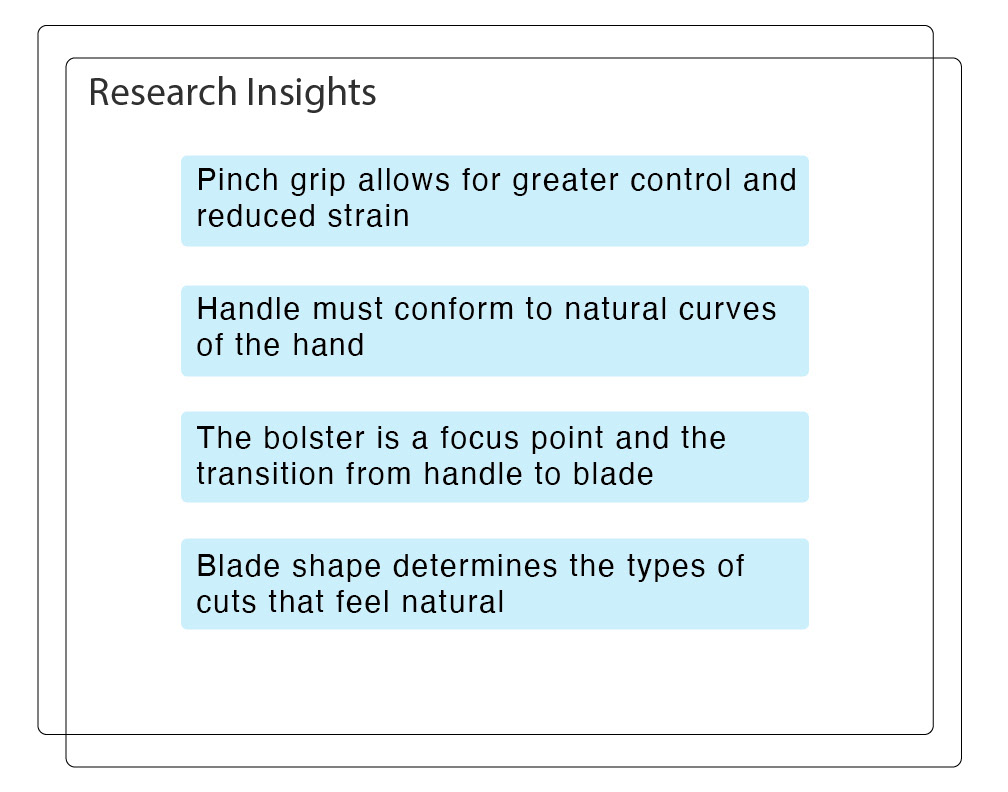 Research Insights

Pinch grip allows for greater control and reduced strain

Handle must conform to natural curves of the hand

The bolster is a focus point and the transition from handle to blade

Blade shape determines the types of cuts that feel natural